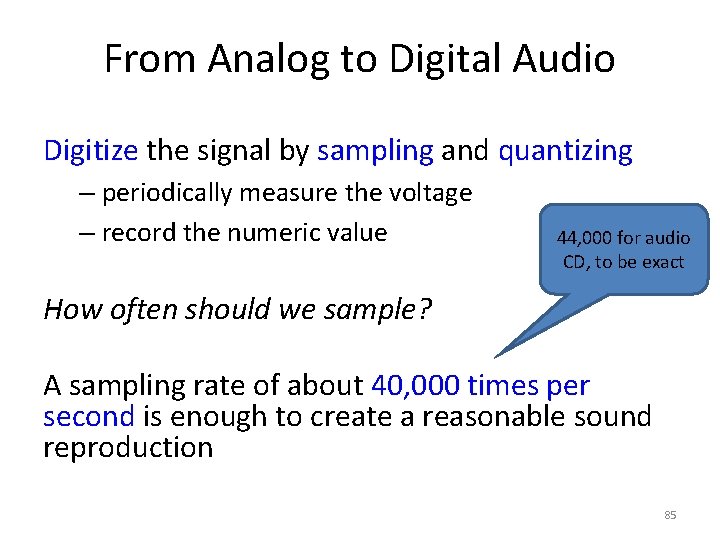 From Analog to Digital Audio

Digitize the signal by sampling and quantizing

– periodically measure the voltage
– record the numeric value

44,000 for audio CD, to be exact

How often should we sample?

A sampling rate of about 40,000 times per second is enough to create a reasonable sound reproduction

85